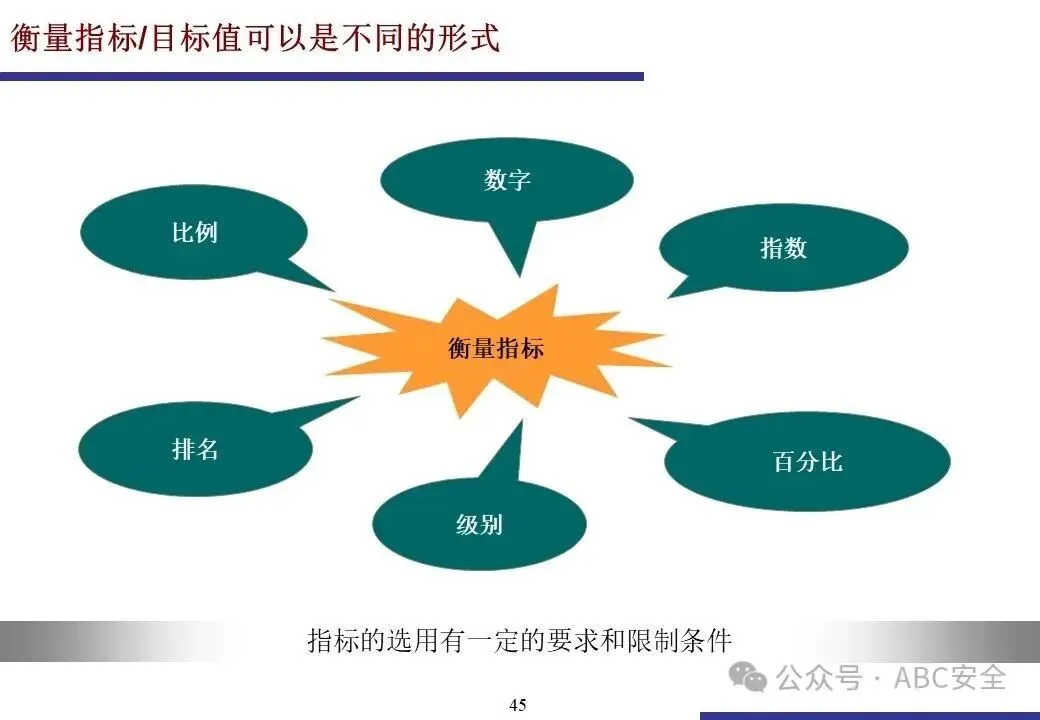 衡量指标/目标值可以是不同的形式

数字

比例

指数

衡量指标

排名

百分比

级别

指标的选用有一定的要求和限制条件

公众号 · ABC安全

45